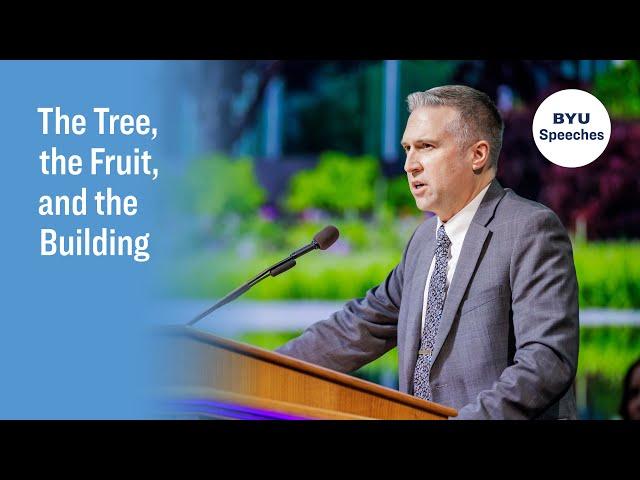 The Tree, the Fruit, and the Building

BYU Speeches